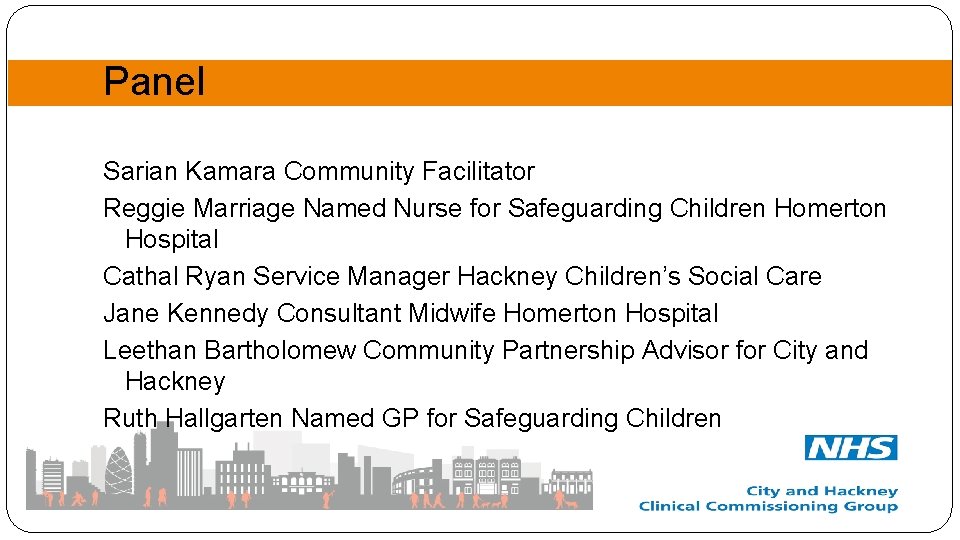 Panel

Sarian Kamara Community Facilitator

Reggie Marriage Named Nurse for Safeguarding Children Homerton Hospital

Cathal Ryan Service Manager Hackney Children's Social Care

Jane Kennedy Consultant Midwife Homerton Hospital

Leethan Bartholomew Community Partnership Advisor for City and Hackney

Ruth Hallgarten Named GP for Safeguarding Children

NHS

City and Hackney
Clinical Commissioning Group